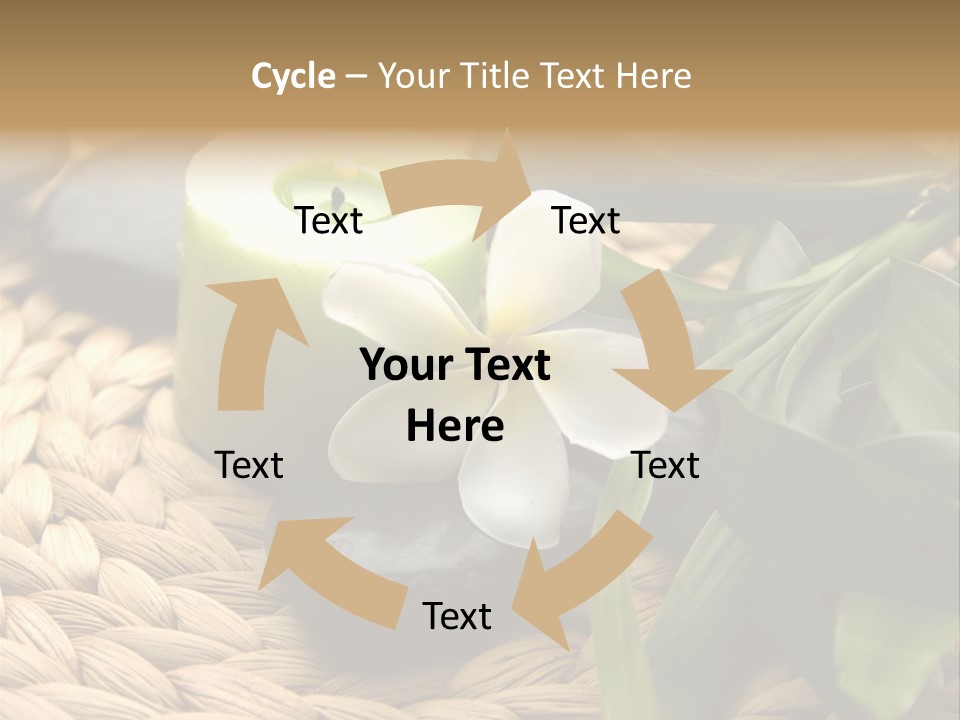 Cycle – Your Title Text Here

Text

Text

Your Text Here

Text

Text

Text